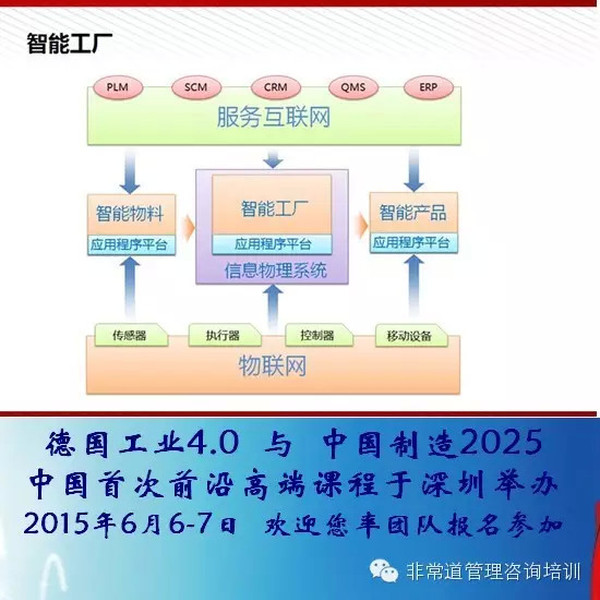 智能工厂

PLM SCM CRM QMS ERP

服务互联网

智能物料
应用程序平台

智能工厂
应用程序平台
信息物理系统

智能产品
应用程序平台

传感器 执行器 控制器 移动设备

物联网

德国工业4.0 与 中国制造2025
中国首次前沿高端课程于深圳举办
2015年6月6-7日 欢迎您率团队报名参加

非常道管理咨询培训